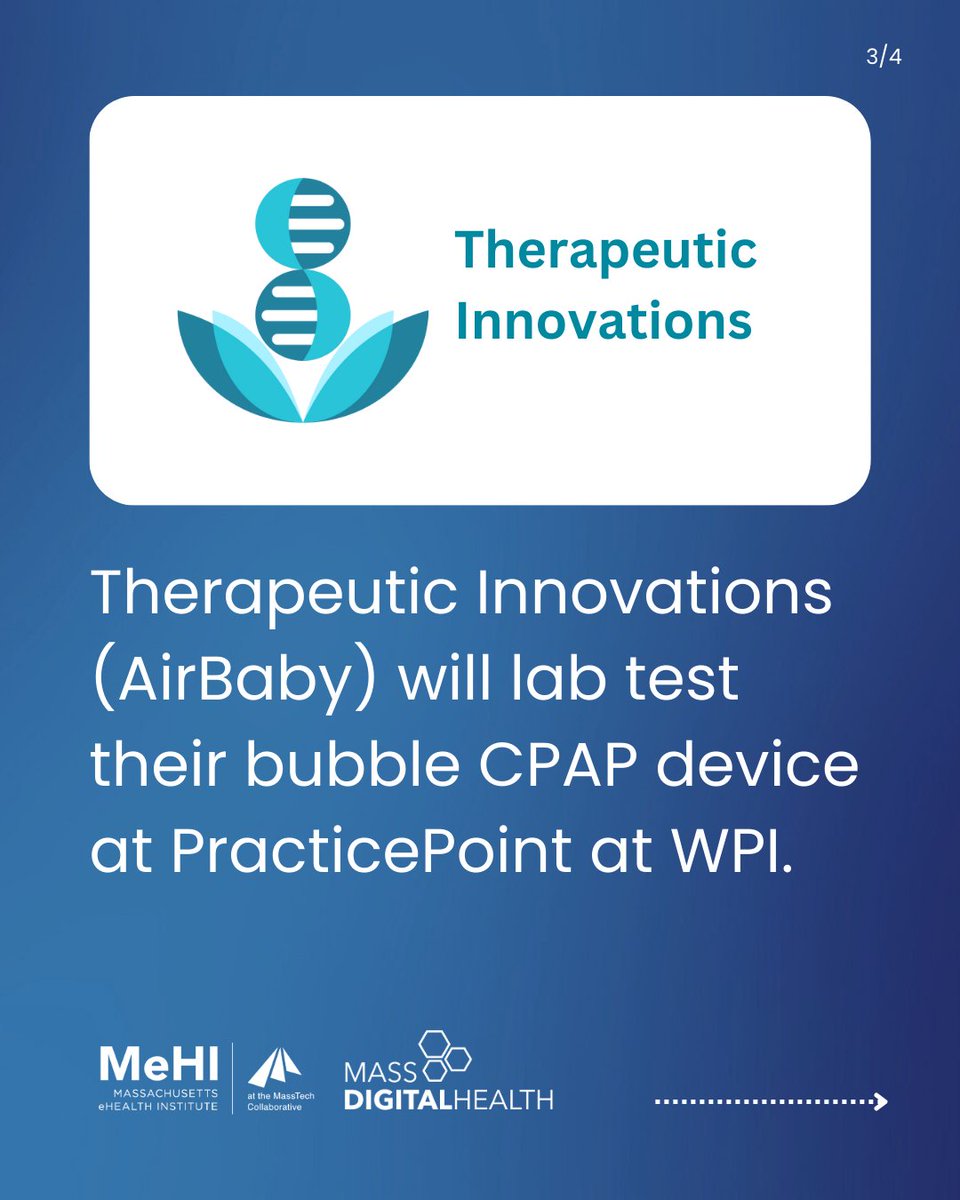 3/4

Therapeutic Innovations

Therapeutic Innovations (AirBaby) will lab test their bubble CPAP device at PracticePoint at WPI.

MeHI
MASSACHUSETTS eHEALTH INSTITUTE
at the MassTech Collaborative

MASS DIGITALHEALTH